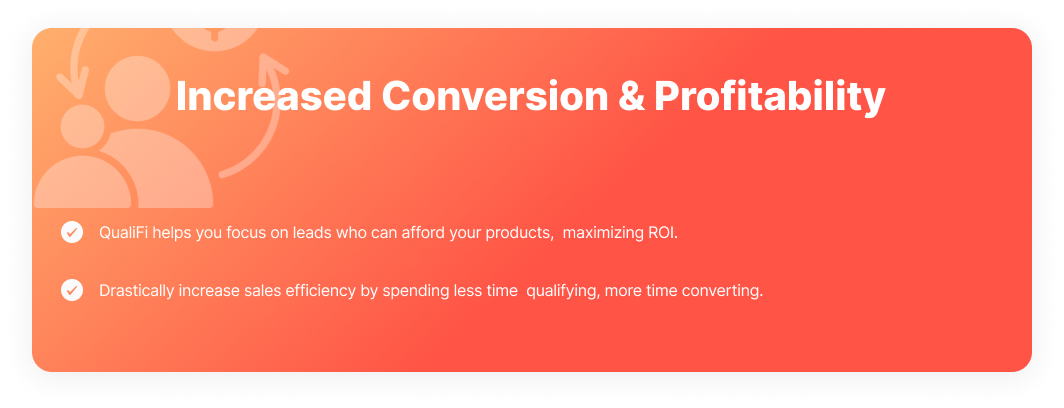 Increased Conversion & Profitability

QualiFi helps you focus on leads who can afford your products, maximizing ROI.

Drastically increase sales efficiency by spending less time qualifying, more time converting.